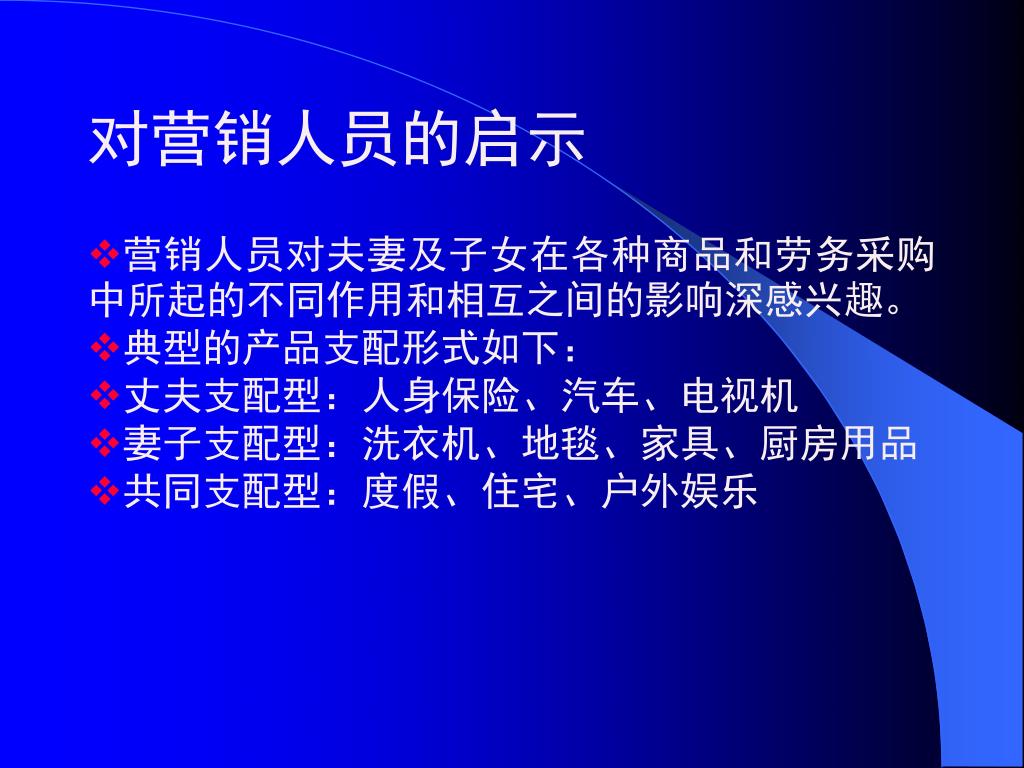 对营销人员的启示

❖营销人员对夫妻及子女在各种商品和劳务采购中所起的不同作用和相互之间的影响深感兴趣。
❖典型的产品支配形式如下：
❖丈夫支配型：人身保险、汽车、电视机
❖妻子支配型：洗衣机、地毯、家具、厨房用品
❖共同支配型：度假、住宅、户外娱乐